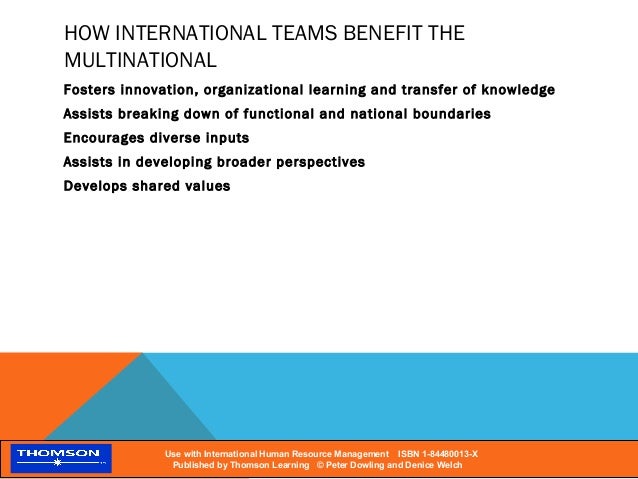 HOW INTERNATIONAL TEAMS BENEFIT THE MULTINATIONAL

Fosters innovation, organizational learning and transfer of knowledge

Assists breaking down of functional and national boundaries

Encourages diverse inputs

Assists in developing broader perspectives

Develops shared values

THOMSON

Use with International Human Resource Management ISBN 1-84480013-X
Published by Thomson Learning © Peter Dowling and Denice Welch